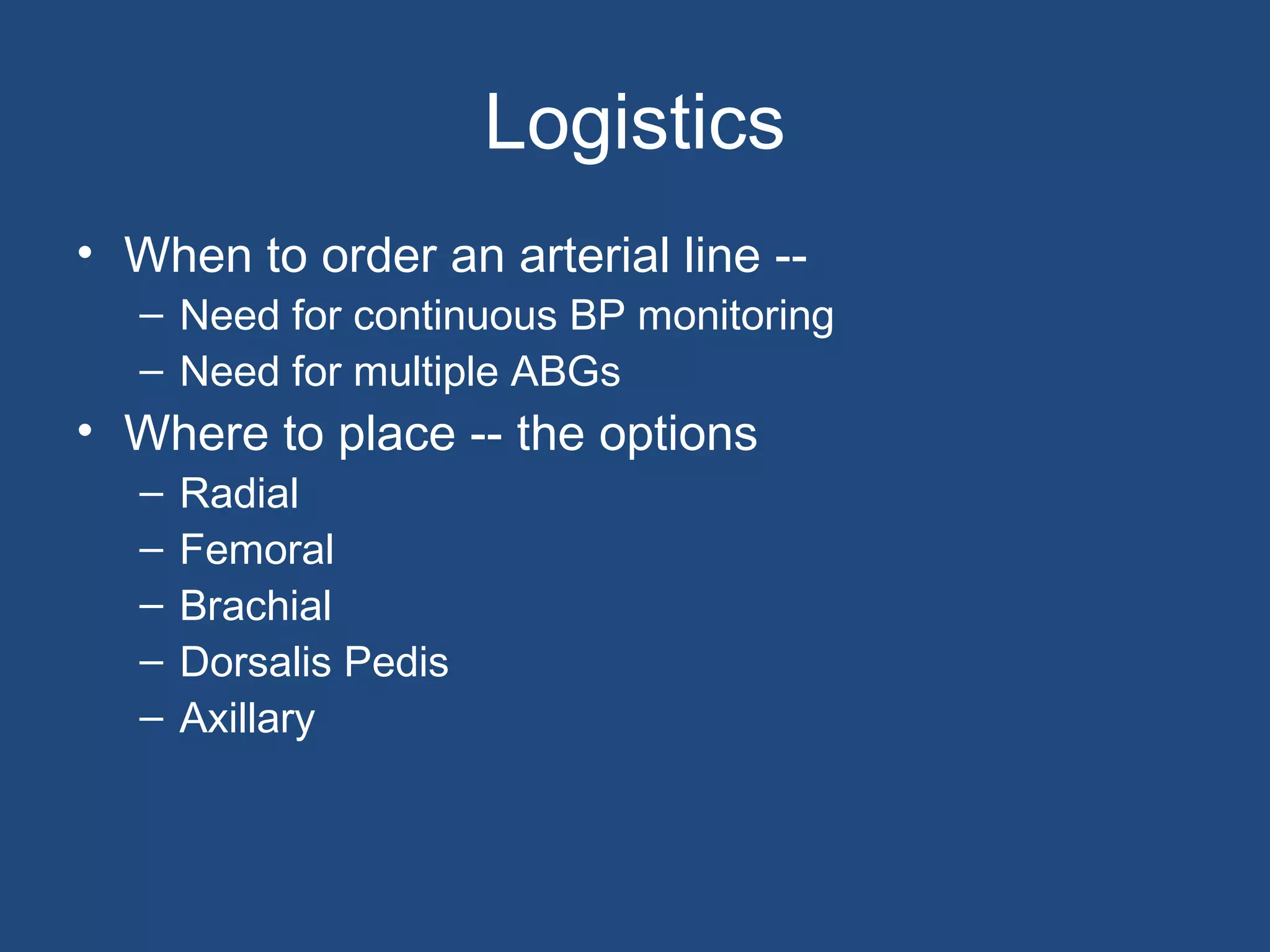 Logistics

• When to order an arterial line --
  – Need for continuous BP monitoring
  – Need for multiple ABGs
• Where to place -- the options
  – Radial
  – Femoral
  – Brachial
  – Dorsalis Pedis
  – Axillary